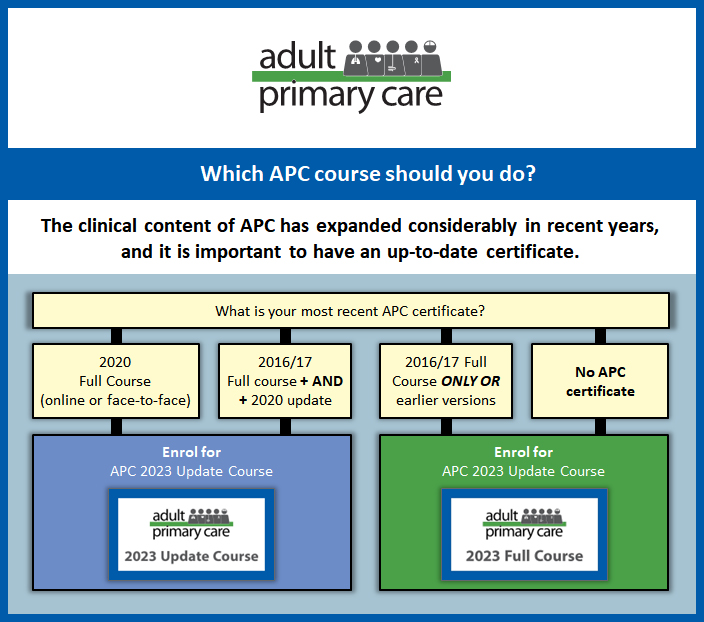 adult primary care

Which APC course should you do?

The clinical content of APC has expanded considerably in recent years, and it is important to have an up-to-date certificate.

What is your most recent APC certificate?

2020 Full Course (online or face-to-face)

2016/17 Full course + AND + 2020 update

2016/17 Full Course ONLY OR earlier versions

No APC certificate

Enrol for APC 2023 Update Course

adult primary care
2023 Update Course

Enrol for APC 2023 Update Course

adult primary care
2023 Full Course